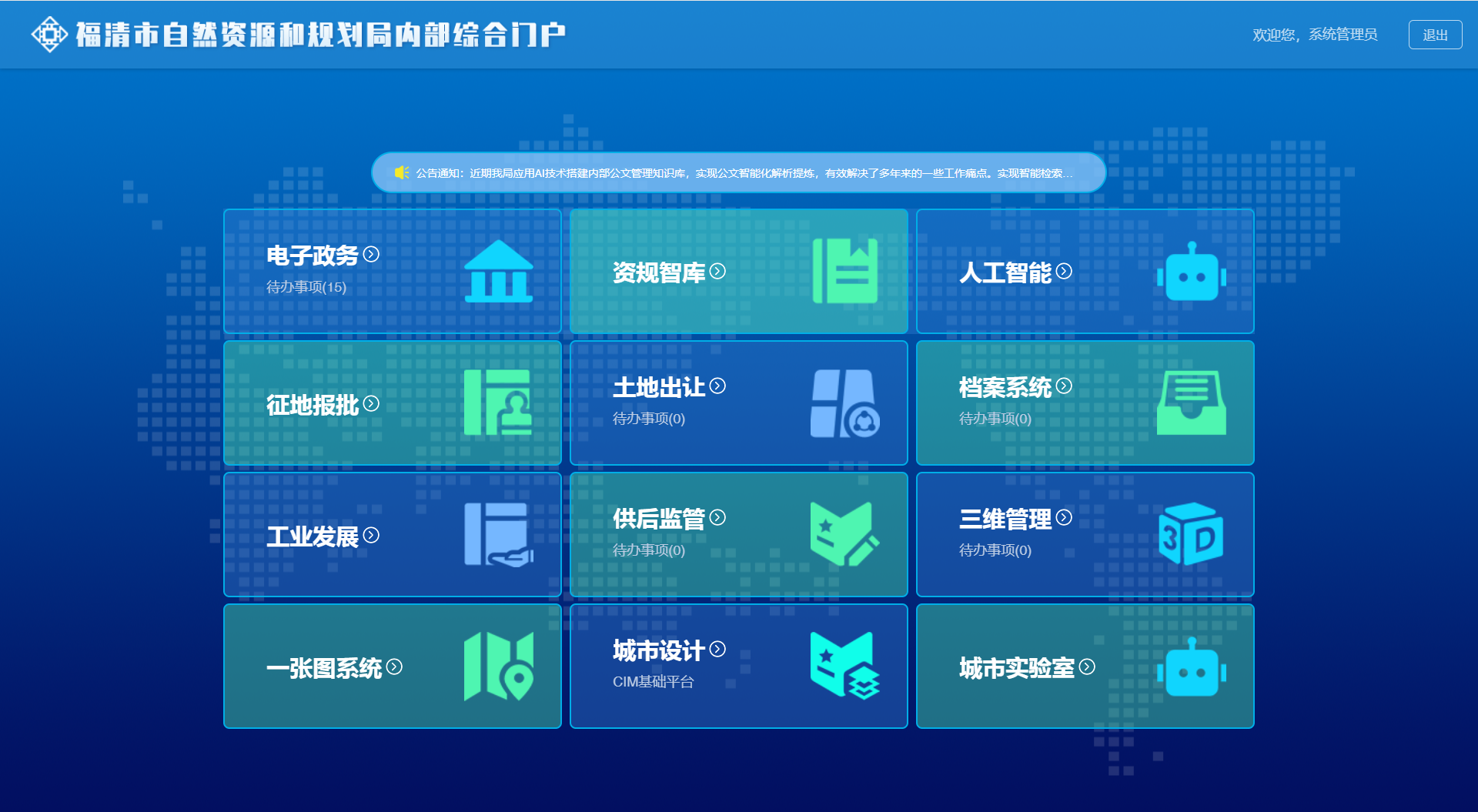 福清市自然资源和规划局内部综合门户

欢迎您，系统管理员 退出

公告通知：近期我局应用AI技术搭建内部公文管理知识库，实现公文智能化解析提炼，有效解决了多年来的一些工作痛点。实现智能检索...

电子政务
待办事项(15)

资规智库

人工智能

征地报批

土地出让
待办事项(0)

档案系统
待办事项(0)

工业发展

供后监管
待办事项(0)

三维管理
待办事项(0)

一张图系统

城市设计
CIM基础平台

城市实验室